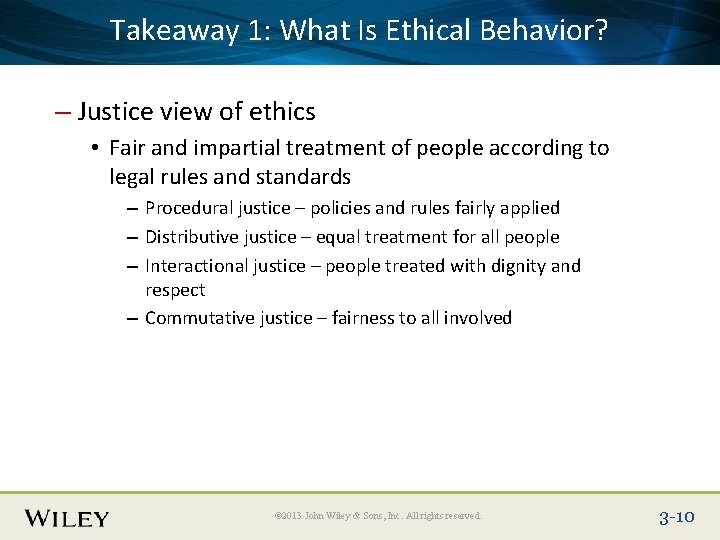 Takeaway 1: What Is Ethical Behavior?

– Justice view of ethics

• Fair and impartial treatment of people according to legal rules and standards

– Procedural justice – policies and rules fairly applied

– Distributive justice – equal treatment for all people

– Interactional justice – people treated with dignity and respect

– Commutative justice – fairness to all involved

WILEY

©2013 John Wiley & Sons, Inc. All rights reserved.

3-10